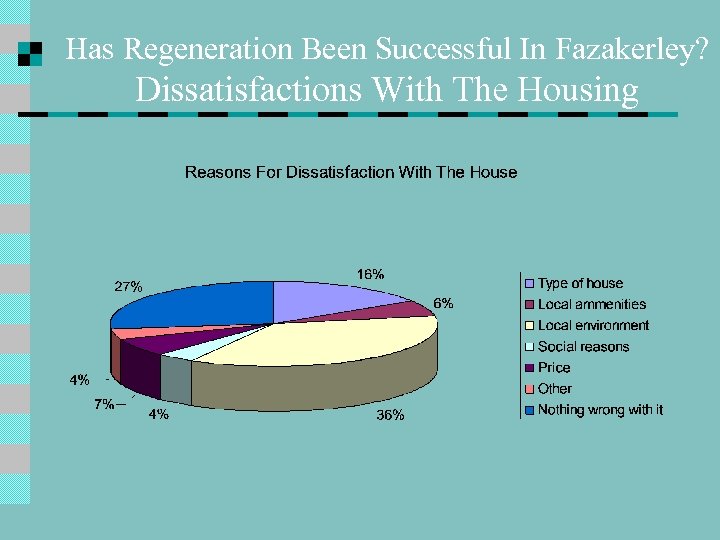 Has Regeneration Been Successful In Fazakerley?
Dissatisfactions With The Housing

Reasons For Dissatisfaction With The House

27%
16%
6%
4%
7%
4%
36%

Type of house
Local ammenities
Local environment
Social reasons
Price
Other
Nothing wrong with it